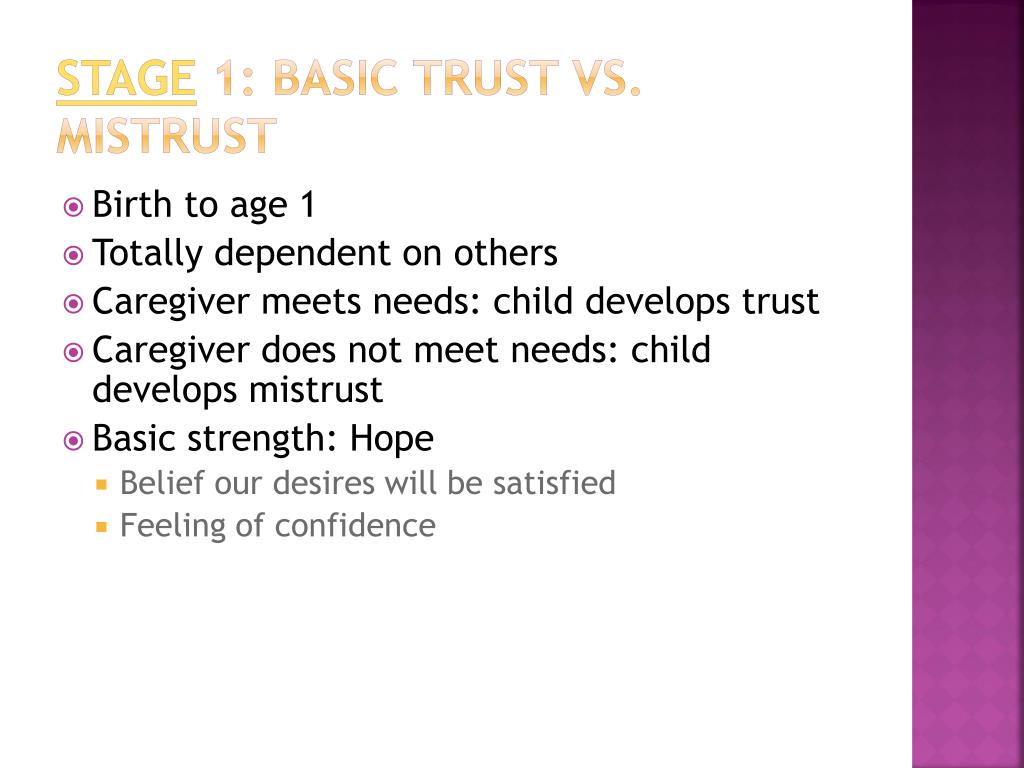 STAGE 1: BASIC TRUST VS. MISTRUST

Birth to age 1
Totally dependent on others
Caregiver meets needs: child develops trust
Caregiver does not meet needs: child develops mistrust
Basic strength: Hope
Belief our desires will be satisfied
Feeling of confidence